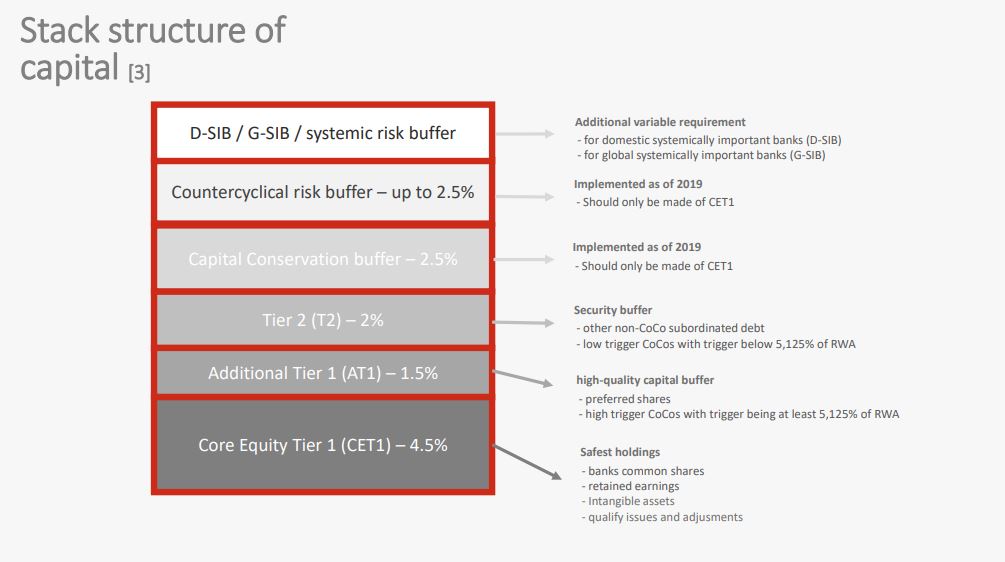 Stack structure of capital [3]

D-SIB / G-SIB / systemic risk buffer

Countercyclical risk buffer – up to 2.5%

Capital Conservation buffer – 2.5%

Tier 2 (T2) – 2%

Additional Tier 1 (AT1) – 1.5%

Core Equity Tier 1 (CET1) – 4.5%

Additional variable requirement
- for domestic systemically important banks (D-SIB)
- for global systemically important banks (G-SIB)

Implemented as of 2019
- Should only be made of CET1

Implemented as of 2019
- Should only be made of CET1

Security buffer
- other non-CoCo subordinated debt
- low trigger CoCos with trigger below 5,125% of RWA

high-quality capital buffer
- preferred shares
- high trigger CoCos with trigger being at least 5,125% of RWA

Safest holdings
- banks common shares
- retained earnings
- Intangible assets
- qualify issues and adjusments